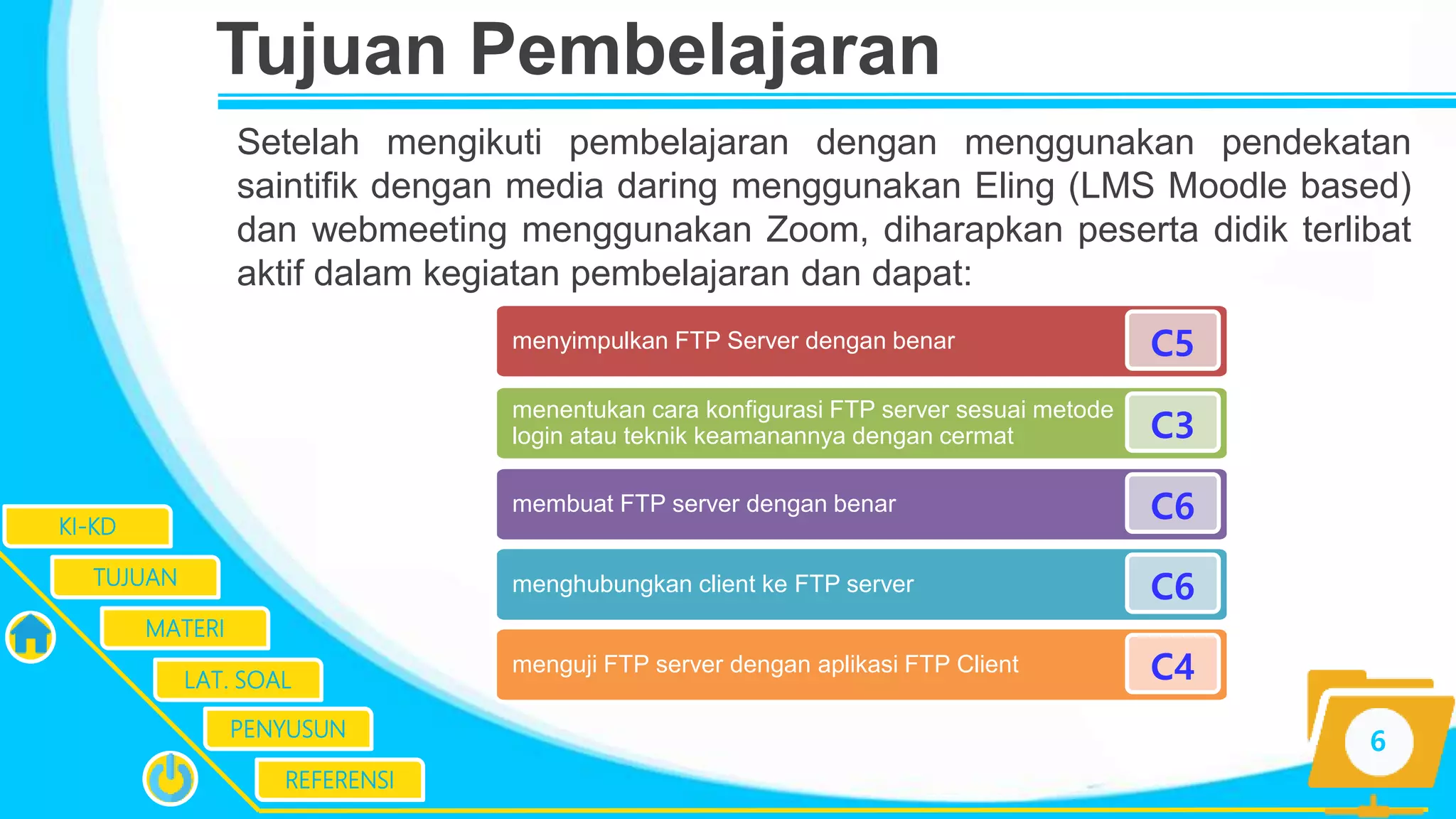 Tujuan Pembelajaran

Setelah mengikuti pembelajaran dengan menggunakan pendekatan saintifik dengan media daring menggunakan Eling (LMS Moodle based) dan webmeeting menggunakan Zoom, diharapkan peserta didik terlibat aktif dalam kegiatan pembelajaran dan dapat:

menyimpulkan FTP Server dengan benar C5

menentukan cara konfigurasi FTP server sesuai metode login atau teknik keamanannya dengan cermat C3

membuat FTP server dengan benar C6

menghubungkan client ke FTP server C6

menguji FTP server dengan aplikasi FTP Client C4

KI-KD
TUJUAN
MATERI
LAT. SOAL
PENYUSUN
REFERENSI

6